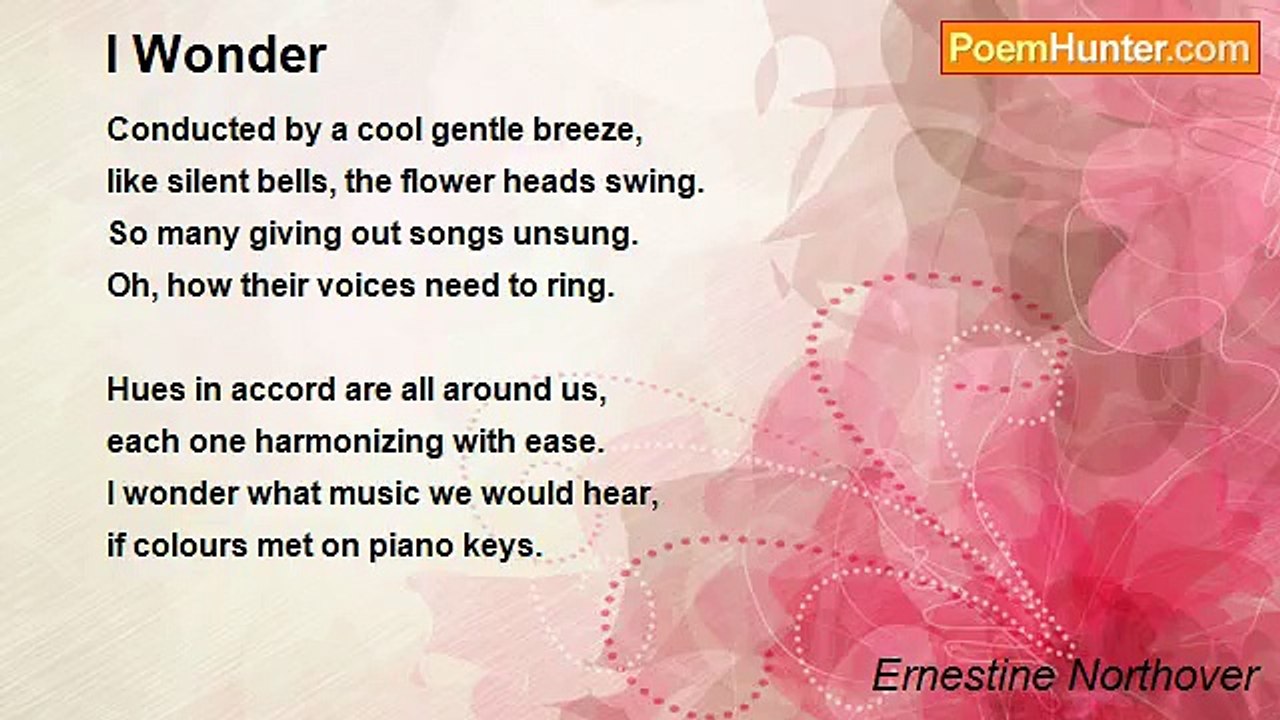 I Wonder

PoemHunter.com

Conducted by a cool gentle breeze,
like silent bells, the flower heads swing.
So many giving out songs unsung.
Oh, how their voices need to ring.

Hues in accord are all around us,
each one harmonizing with ease.
I wonder what music we would hear,
if colours met on piano keys.

Ernestine Northover